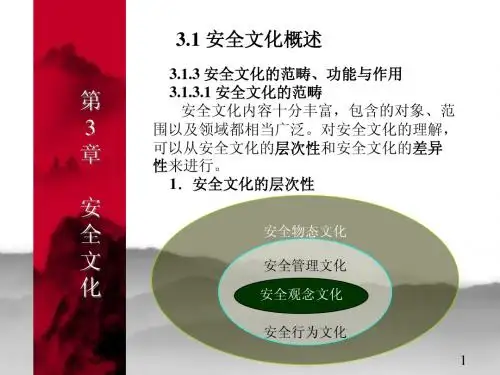 第3章 安全文化

3.1 安全文化概述

3.1.3 安全文化的范畴、功能与作用

3.1.3.1 安全文化的范畴

安全文化内容十分丰富，包含的对象、范围以及领域都相当广泛。对安全文化的理解，可以从安全文化的层次性和安全文化的差异性来进行。

1. 安全文化的层次性

安全物态文化

安全管理文化

安全观念文化

安全行为文化

1